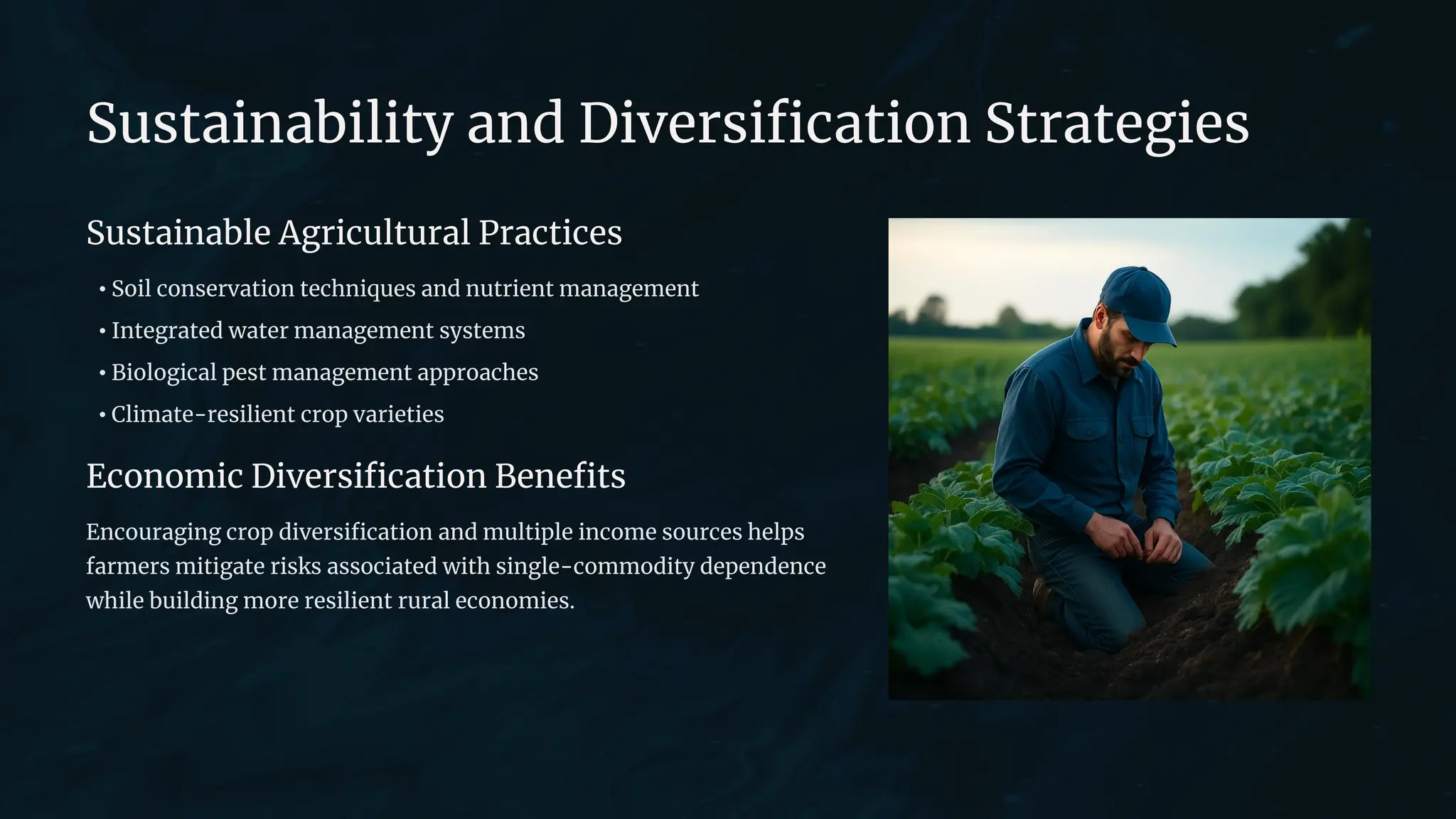 Sustainability and Diversification Strategies

Sustainable Agricultural Practices

• Soil conservation techniques and nutrient management
• Integrated water management systems
• Biological pest management approaches
• Climate-resilient crop varieties

Economic Diversification Benefits

Encouraging crop diversification and multiple income sources helps farmers mitigate risks associated with single-commodity dependence while building more resilient rural economies.